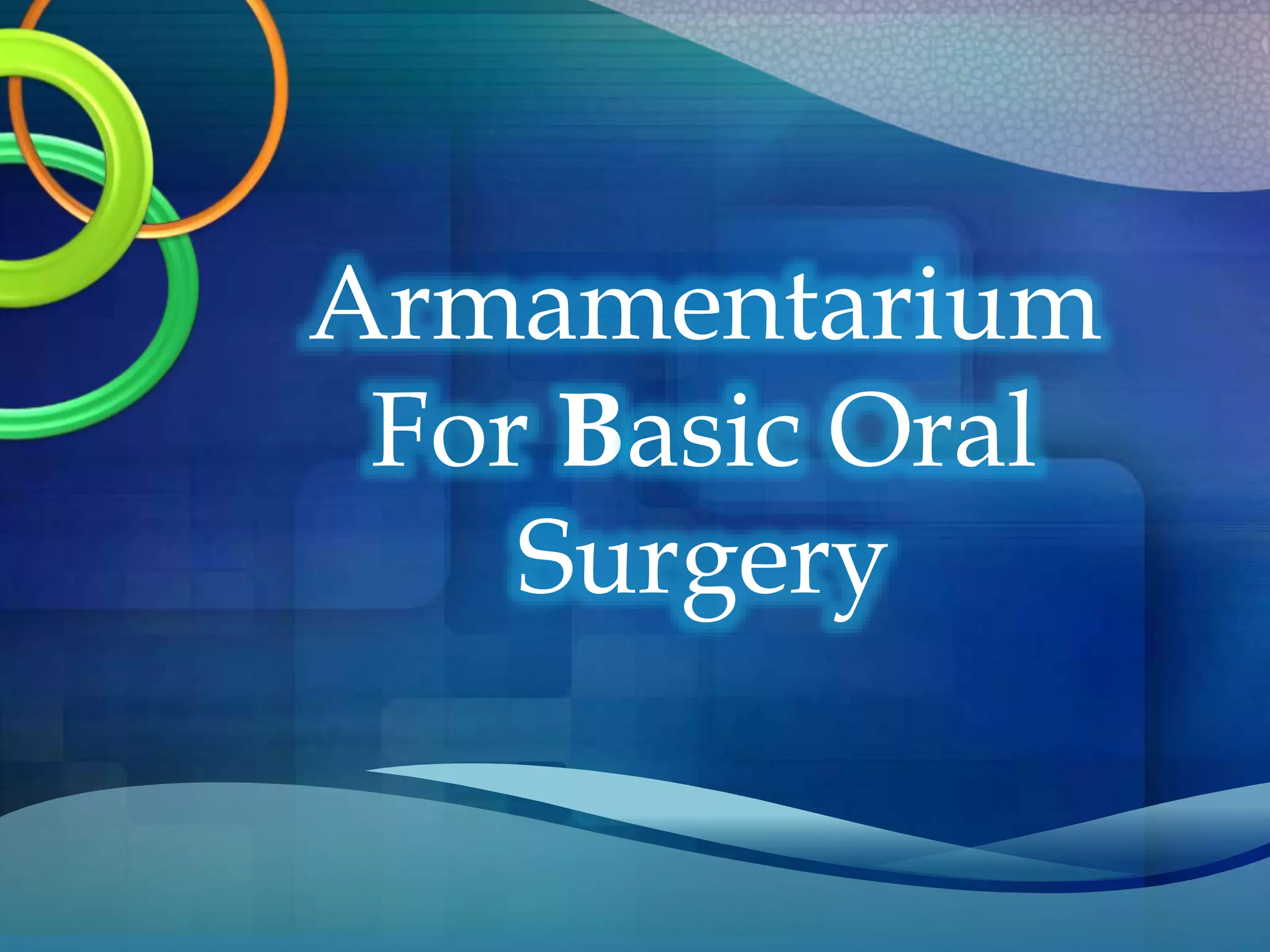 Armamentarium For Basic Oral Surgery